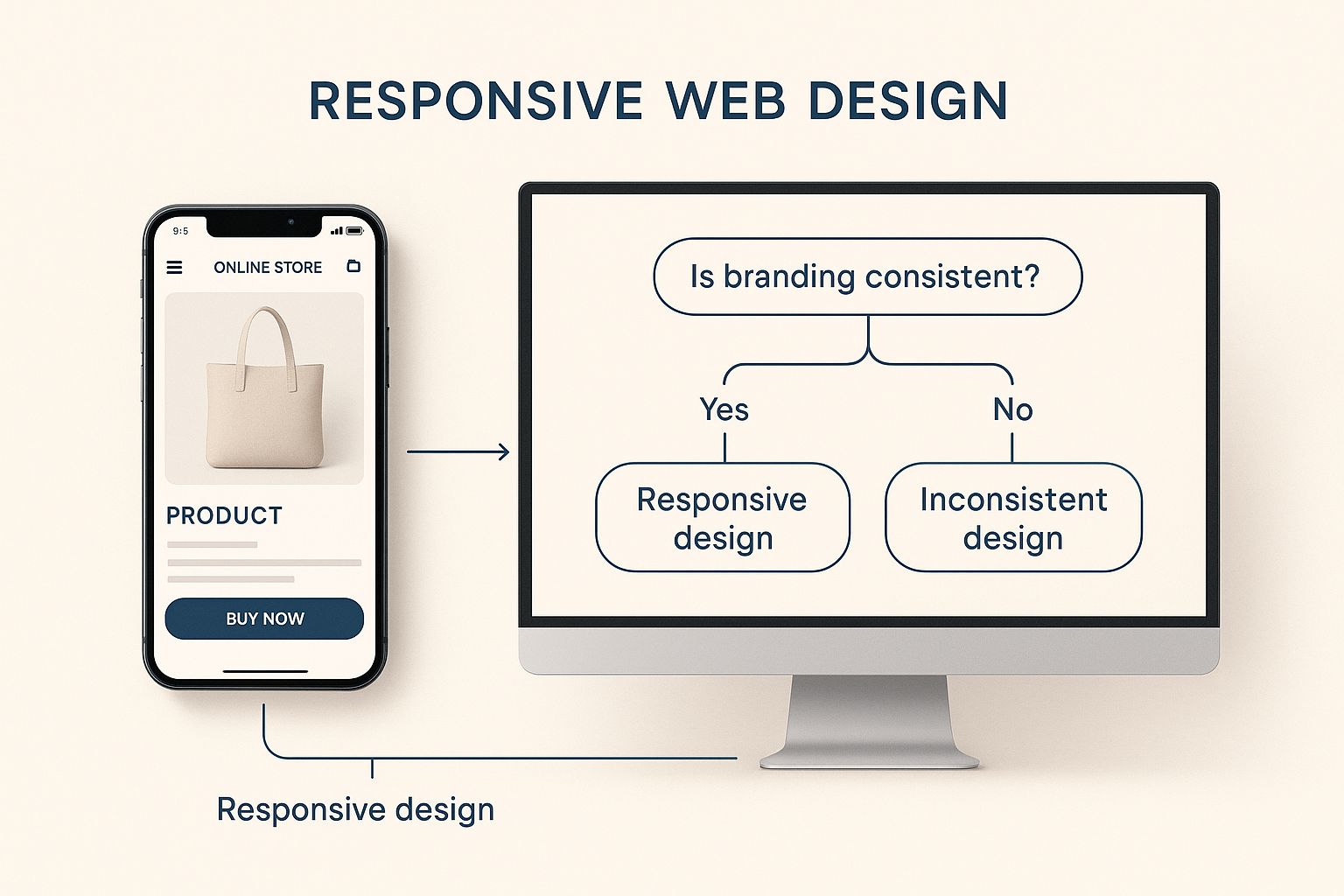 RESPONSIVE WEB DESIGN

9:5

ONLINE STORE

PRODUCT

BUY NOW

Is branding consistent?

Yes

No

Responsive design

Inconsistent design

Responsive design